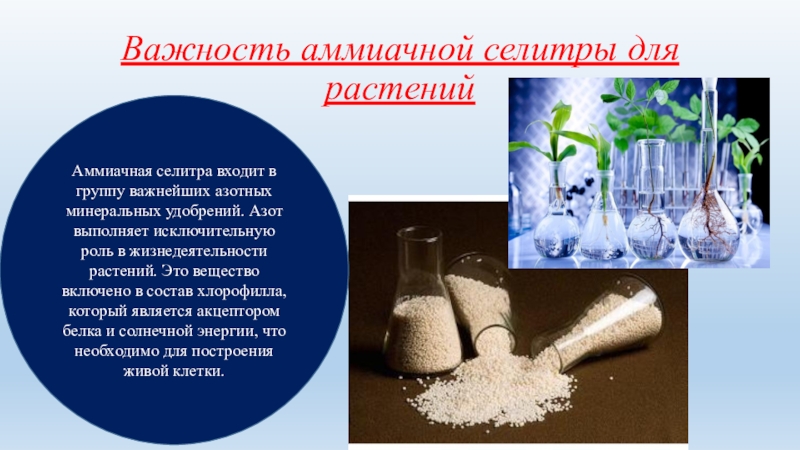 Важность аммиачной селитры для растений

Аммиачная селитра входит в группу важнейших азотных минеральных удобрений. Азот выполняет исключительную роль в жизнедеятельности растений. Это вещество включено в состав хлорофилла, который является акцептором белка и солнечной энергии, что необходимо для построения живой клетки.